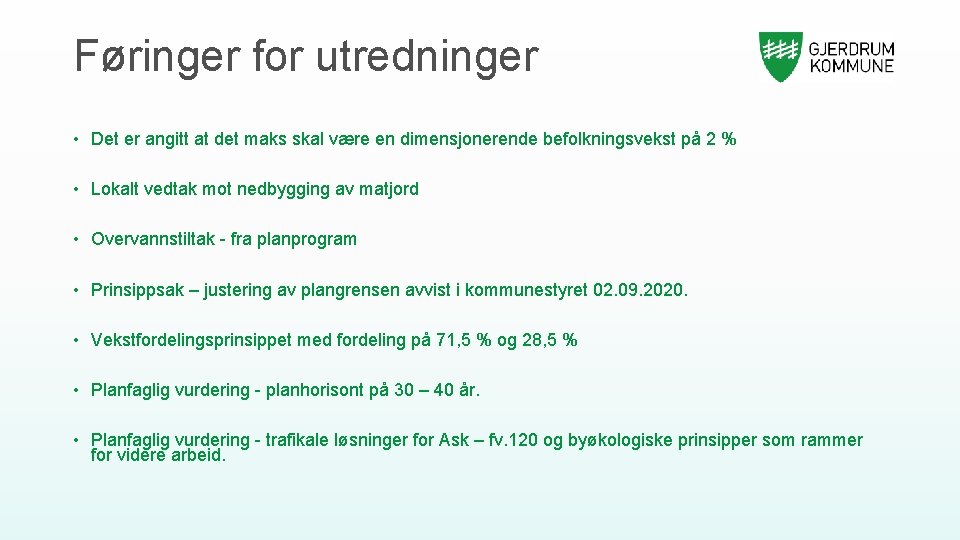 Føringer for utredninger

GJERDRUM KOMMUNE

• Det er angitt at det maks skal være en dimensjonerende befolkningsvekst på 2 %

• Lokalt vedtak mot nedbygging av matjord

• Overvannstiltak - fra planprogram

• Prinsippsak – justering av plangrensen avvist i kommunestyret 02.09.2020.

• Vekstfordelingsprinsippet med fordeling på 71,5 % og 28,5 %

• Planfaglig vurdering - planhorisont på 30 – 40 år.

• Planfaglig vurdering - trafikale løsninger for Ask – fv.120 og byøkologiske prinsipper som rammer for videre arbeid.